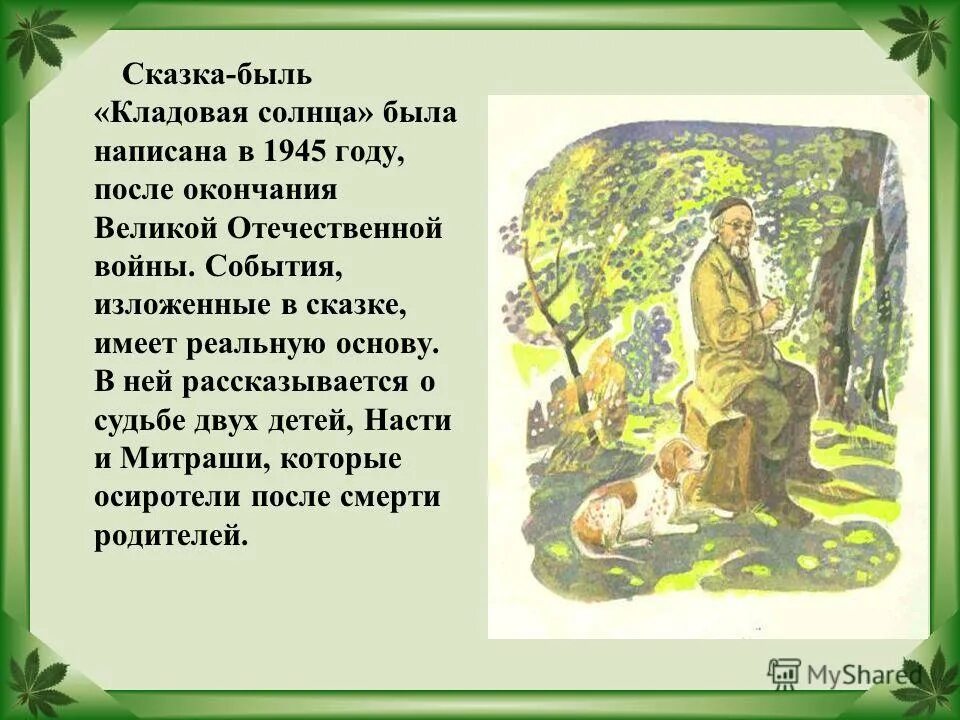 Сказка-быль «Кладовая солнца» была написана в 1945 году, после окончания Великой Отечественной войны. События, изложенные в сказке, имеет реальную основу. В ней рассказывается о судьбе двух детей, Насти и Митраши, которые осиротели после смерти родителей.

MyShared